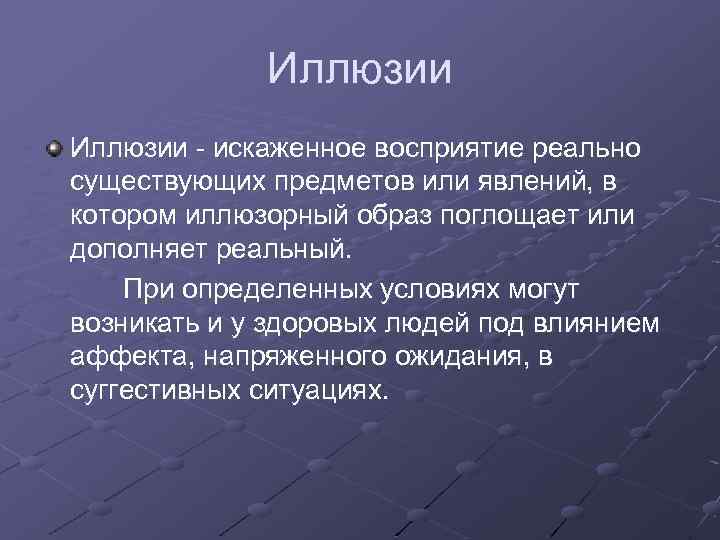 Иллюзии

Иллюзии - искаженное восприятие реально существующих предметов или явлений, в котором иллюзорный образ поглощает или дополняет реальный.

При определенных условиях могут возникать и у здоровых людей под влиянием аффекта, напряженного ожидания, в суггестивных ситуациях.